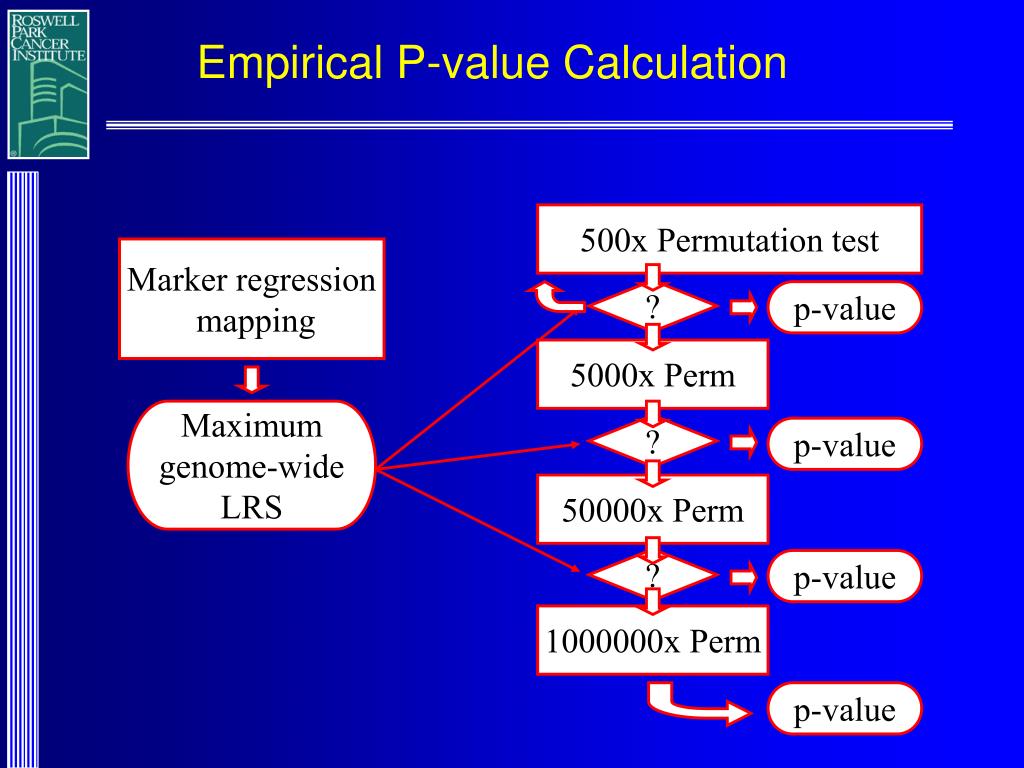 ROSWELL PARK CANCER INSTITUTE

Empirical P-value Calculation

Marker regression mapping

Maximum genome-wide LRS

500x Permutation test

?

p-value

5000x Perm

?

p-value

50000x Perm

?

p-value

1000000x Perm

p-value